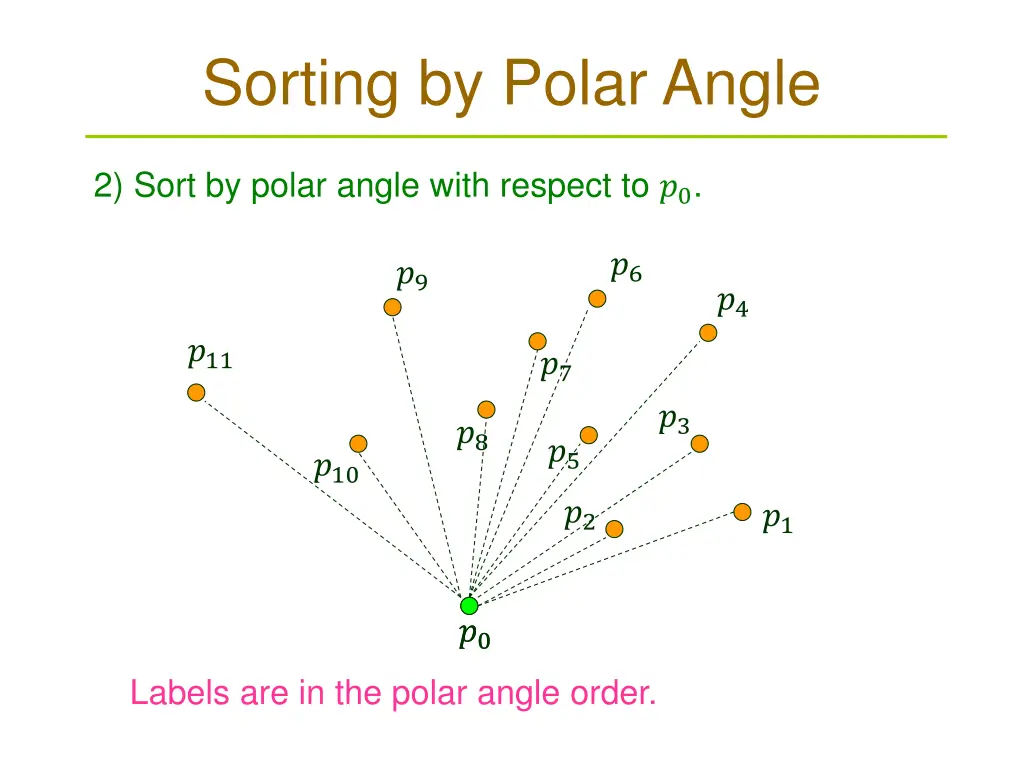 Sorting by Polar Angle

2) Sort by polar angle with respect to $p_0$.

$p_9$

$p_6$

$p_4$

$p_{11}$

$p_7$

$p_3$

$p_8$

$p_5$

$p_{10}$

$p_2$

$p_1$

$p_0$

Labels are in the polar angle order.